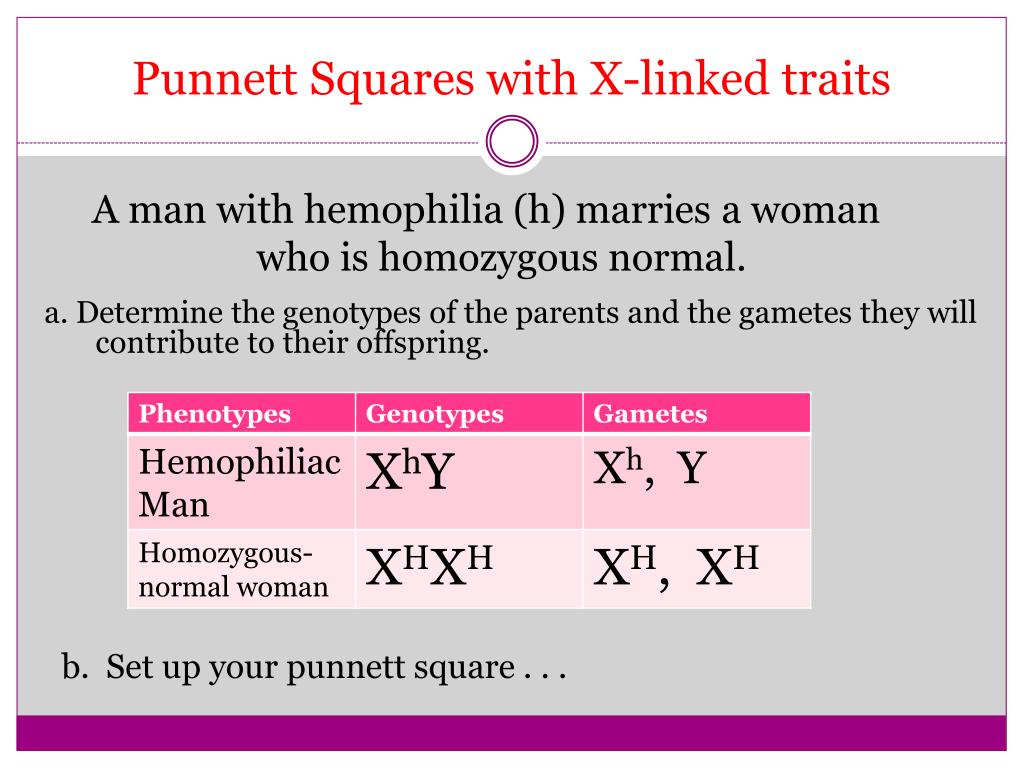 Punnett Squares with X-linked traits

A man with hemophilia (h) marries a woman who is homozygous normal.

a. Determine the genotypes of the parents and the gametes they will contribute to their offspring.

| Phenotypes | Genotypes | Gametes |
|---|---|---|
| Hemophiliac Man | $X^hY$ | $X^h$, Y |
| Homozygous-normal woman | $X^HX^H$ | $X^H$, $X^H$ |

b. Set up your punnett square . . .